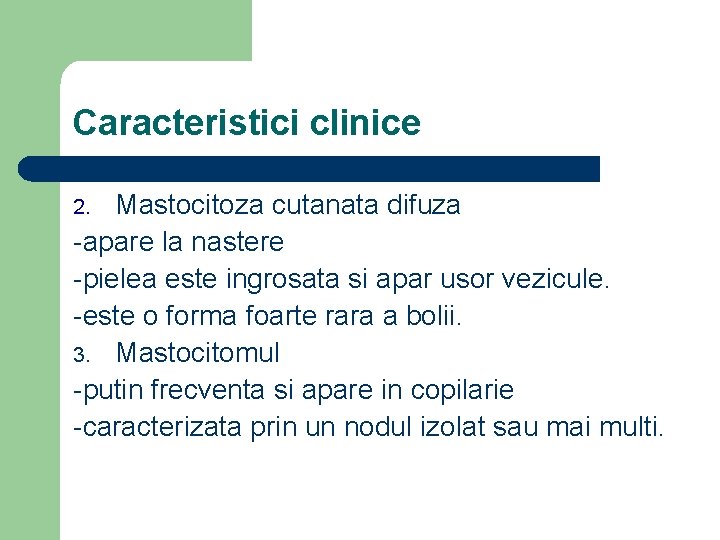 Caracteristici clinice

2. Mastocitoza cutanata difuza
-apare la nastere
-pielea este ingrosata si apar usor vezicule.
-este o forma foarte rara a bolii.
3. Mastocitomul
-putin frecventa si apare in copilarie
-caracterizata prin un nodul izolat sau mai multi.